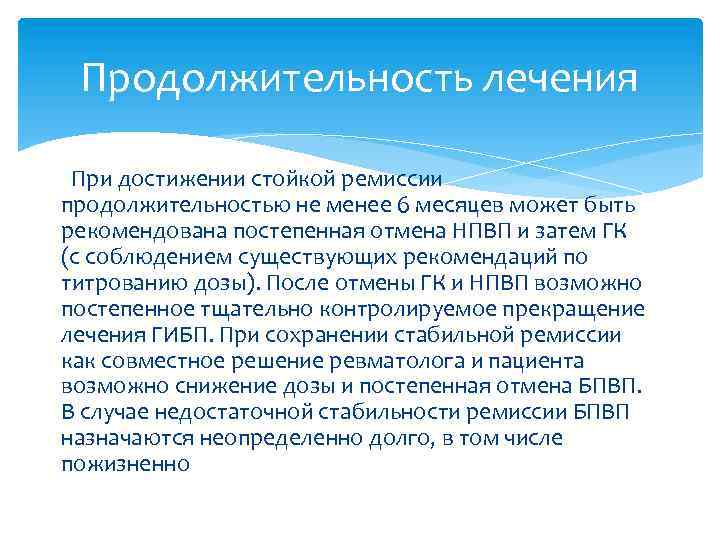 Продолжительность лечения

При достижении стойкой ремиссии продолжительностью не менее 6 месяцев может быть рекомендована постепенная отмена НПВП и затем ГК (с соблюдением существующих рекомендаций по титрованию дозы). После отмены ГК и НПВП возможно постепенное тщательно контролируемое прекращение лечения ГИБП. При сохранении стабильной ремиссии как совместное решение ревматолога и пациента возможно снижение дозы и постепенная отмена БПВП. В случае недостаточной стабильности ремиссии БПВП назначаются неопределенно долго, в том числе пожизненно